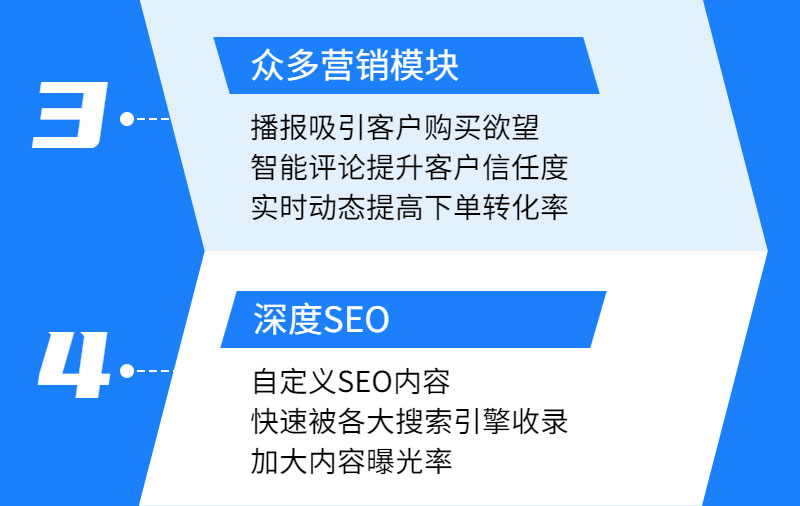 3

众多营销模块

播报吸引客户购买欲望
智能评论提升客户信任度
实时动态提高下单转化率

4

深度SEO

自定义SEO内容
快速被各大搜索引擎收录
加大内容曝光率